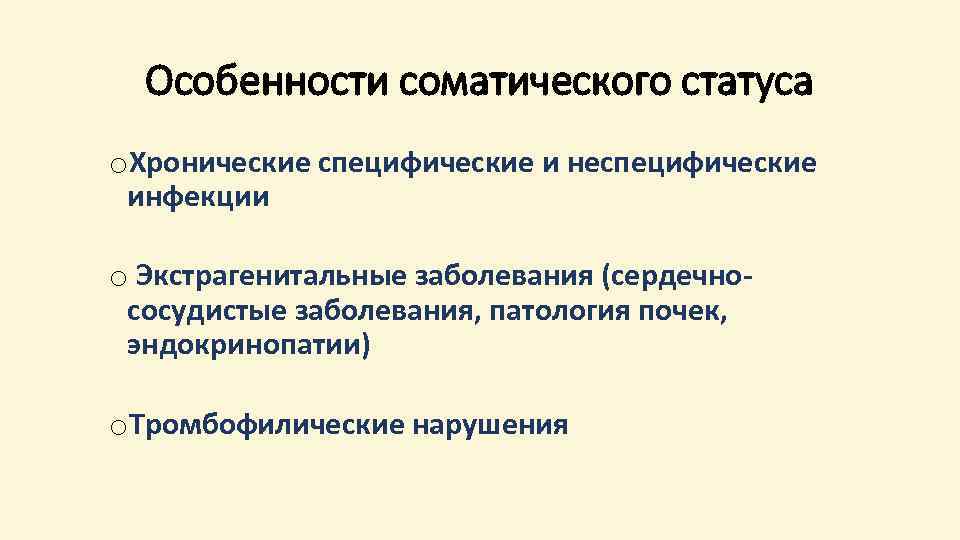 Особенности соматического статуса

o Хронические специфические и неспецифические инфекции

o Экстрагенитальные заболевания (сердечно-сосудистые заболевания, патология почек, эндокринопатии)

o Тромбофилические нарушения